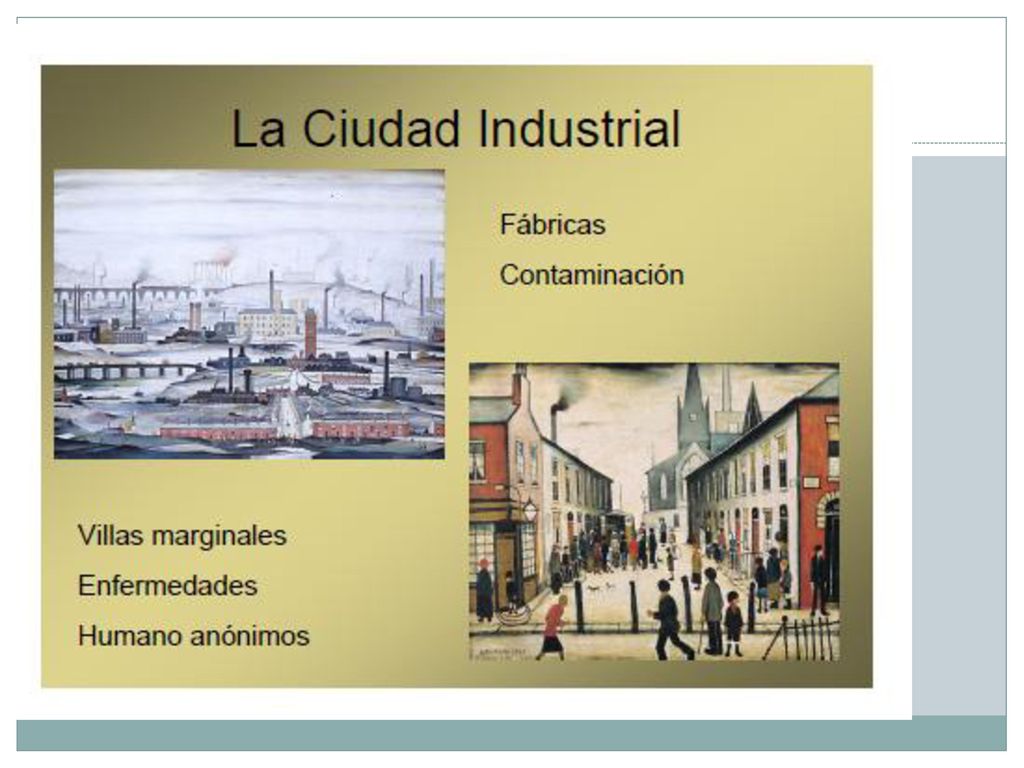 La Ciudad Industrial

Fábricas

Contaminación

Villas marginales

Enfermedades

Humano anónimos